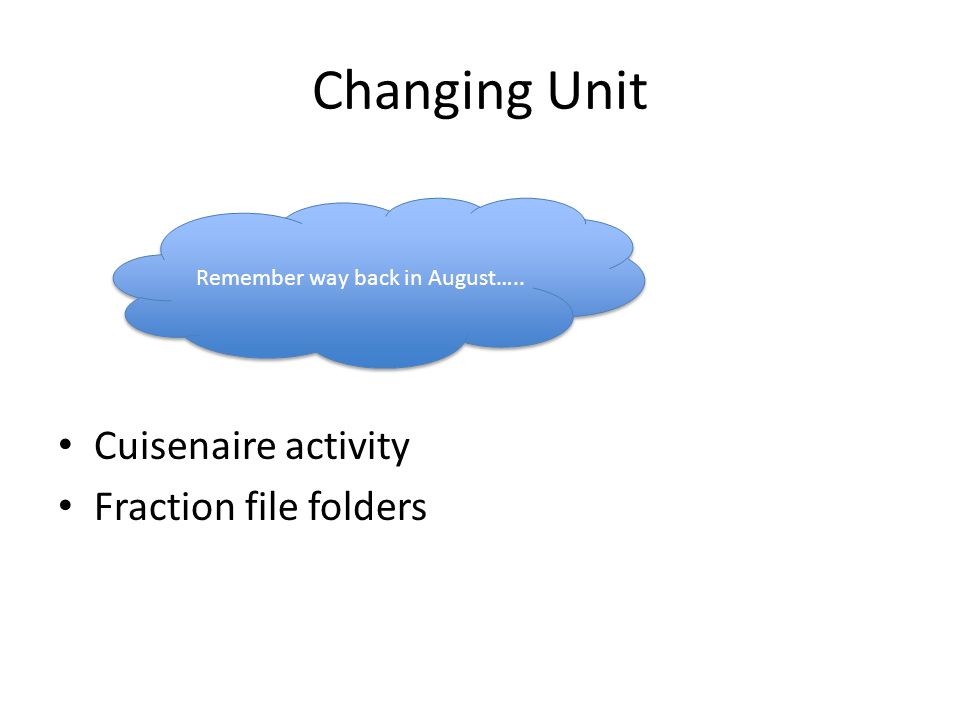 Changing Unit

Remember way back in August…..

• Cuisenaire activity
• Fraction file folders